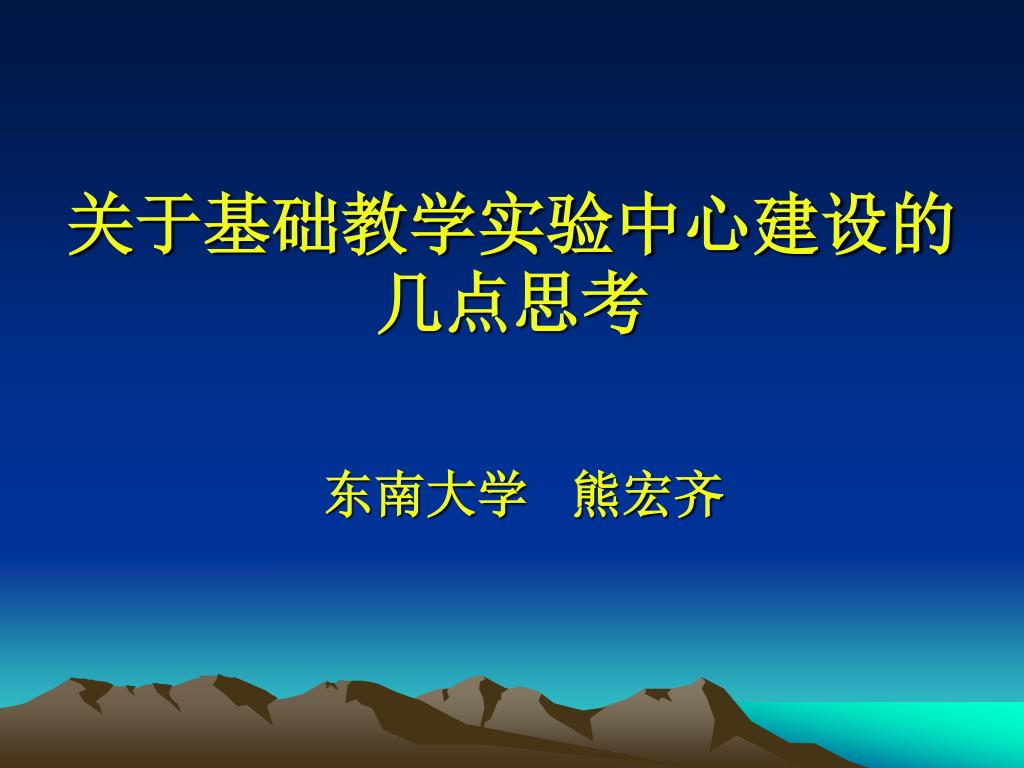 关于基础教学实验中心建设的几点思考

东南大学　熊宏齐